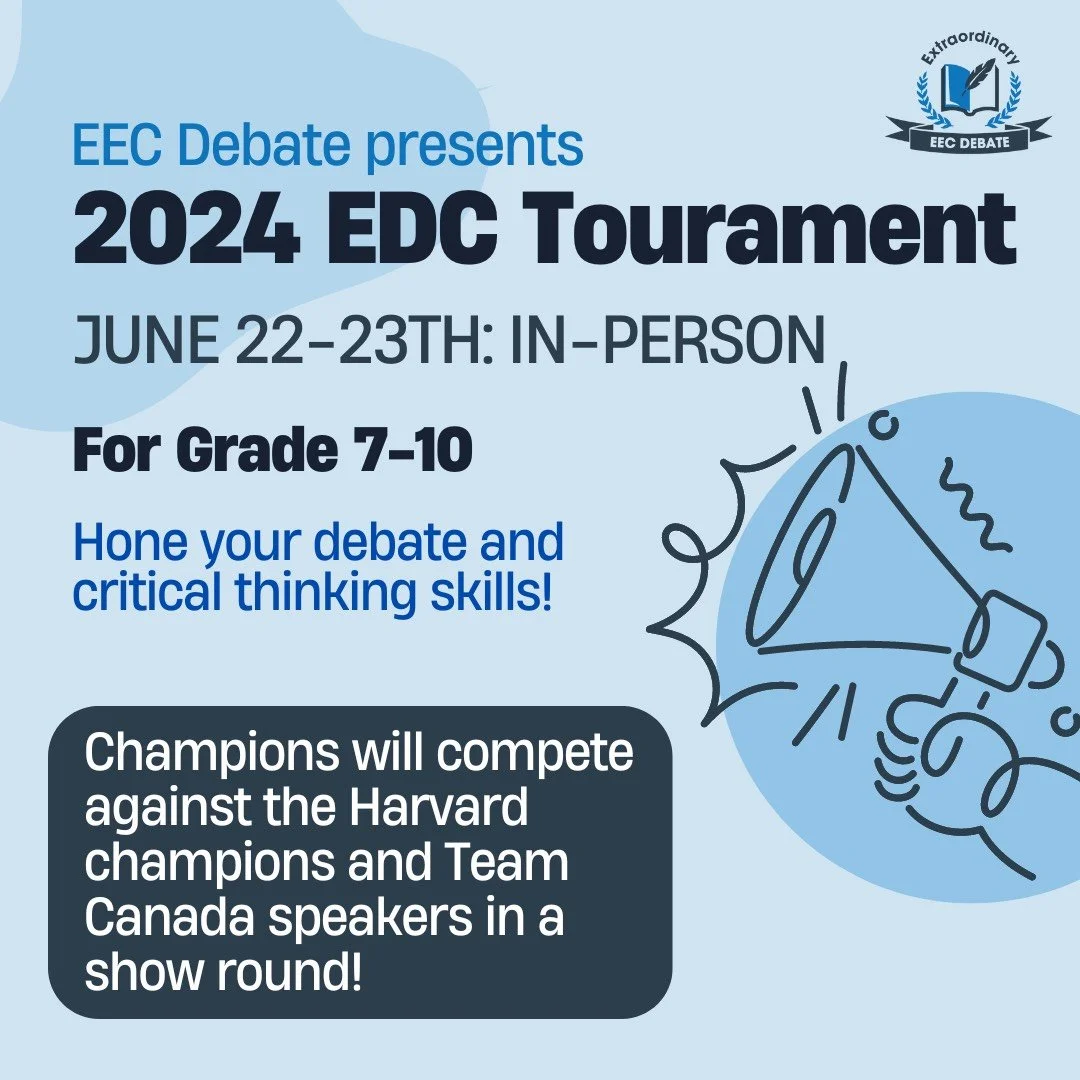 Extraordinary
EEC DEBATE

EEC Debate presents
2024 EDC Tourament

JUNE 22-23TH: IN-PERSON

For Grade 7-10

Hone your debate and critical thinking skills!

Champions will compete against the Harvard champions and Team Canada speakers in a show round!